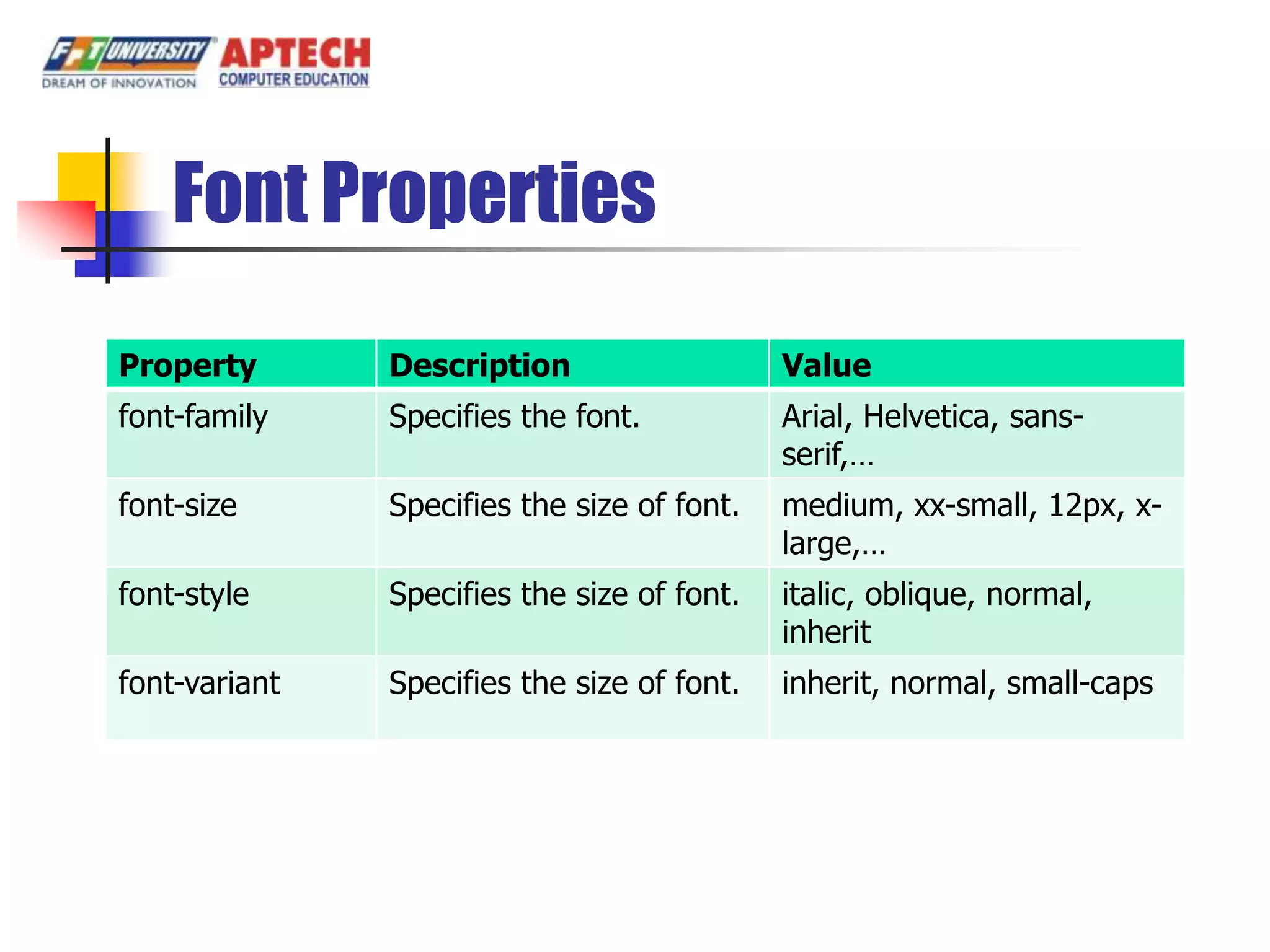 FPT UNIVERSITY
DREAM OF INNOVATION
APTECH
COMPUTER EDUCATION

Font Properties

| Property | Description | Value |
|---|---|---|
| font-family | Specifies the font. | Arial, Helvetica, sans-serif,… |
| font-size | Specifies the size of font. | medium, xx-small, 12px, x-large,… |
| font-style | Specifies the size of font. | italic, oblique, normal, inherit |
| font-variant | Specifies the size of font. | inherit, normal, small-caps |